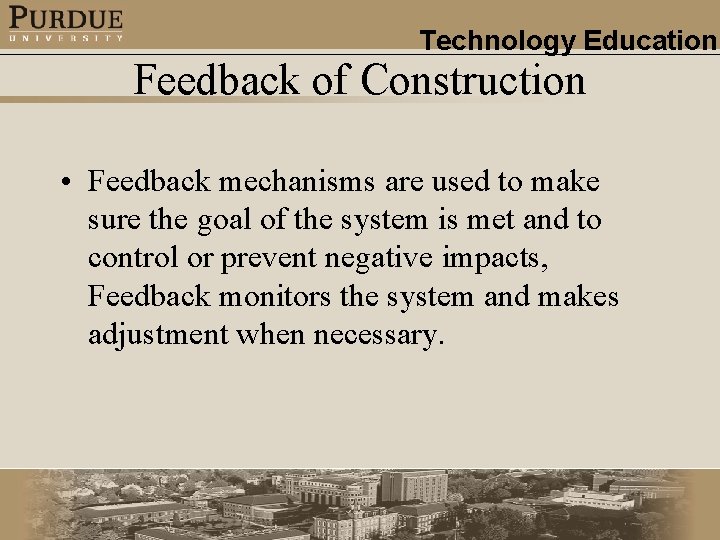 PURDUE
UNIVERSITY

Technology Education

Feedback of Construction

• Feedback mechanisms are used to make sure the goal of the system is met and to control or prevent negative impacts, Feedback monitors the system and makes adjustment when necessary.